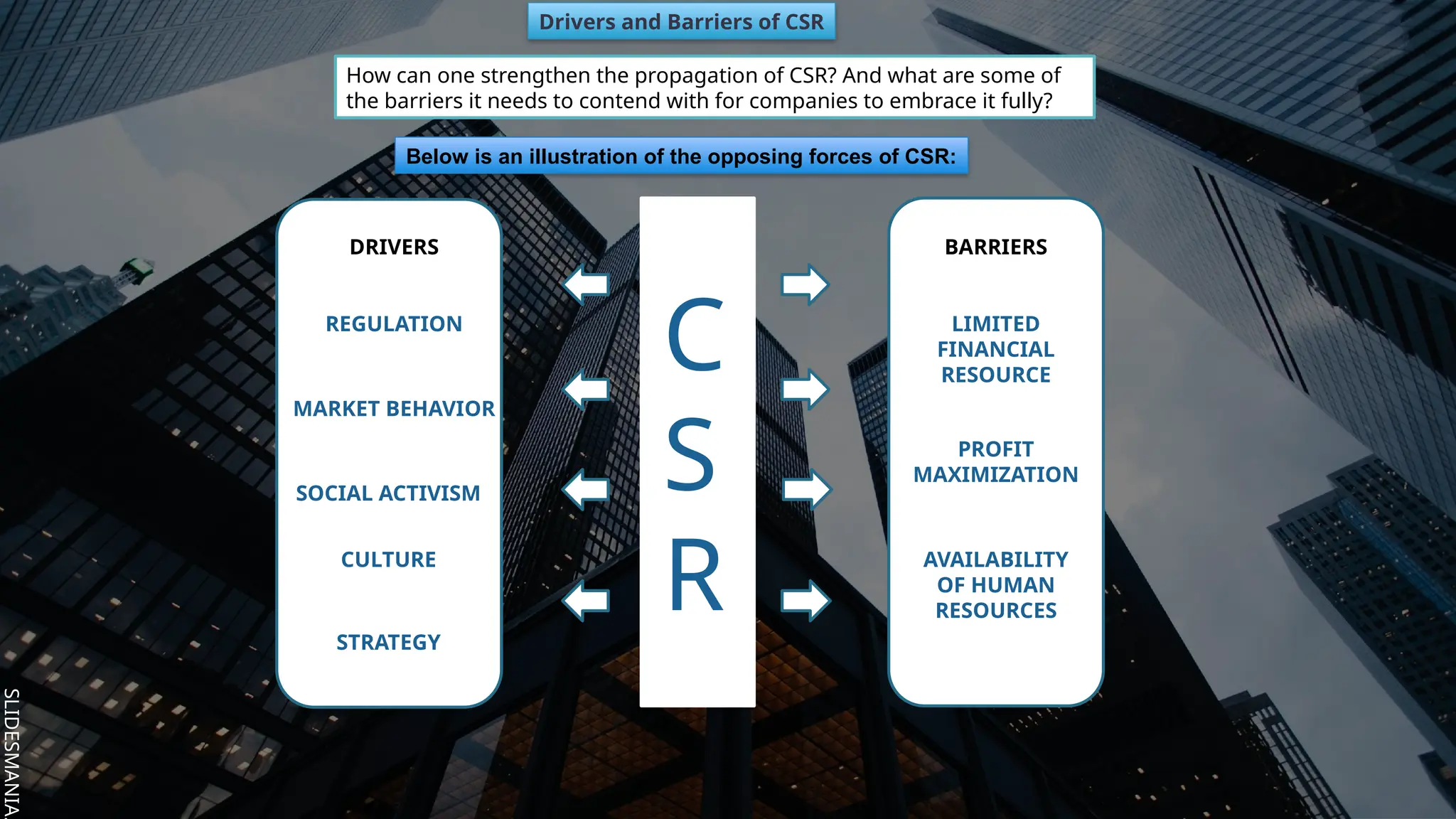 Drivers and Barriers of CSR

How can one strengthen the propagation of CSR? And what are some of the barriers it needs to contend with for companies to embrace it fully?

Below is an illustration of the opposing forces of CSR:

DRIVERS

REGULATION

MARKET BEHAVIOR

SOCIAL ACTIVISM

CULTURE

STRATEGY

C
S
R

BARRIERS

LIMITED FINANCIAL RESOURCE

PROFIT MAXIMIZATION

AVAILABILITY OF HUMAN RESOURCES

SLIDESMANIA